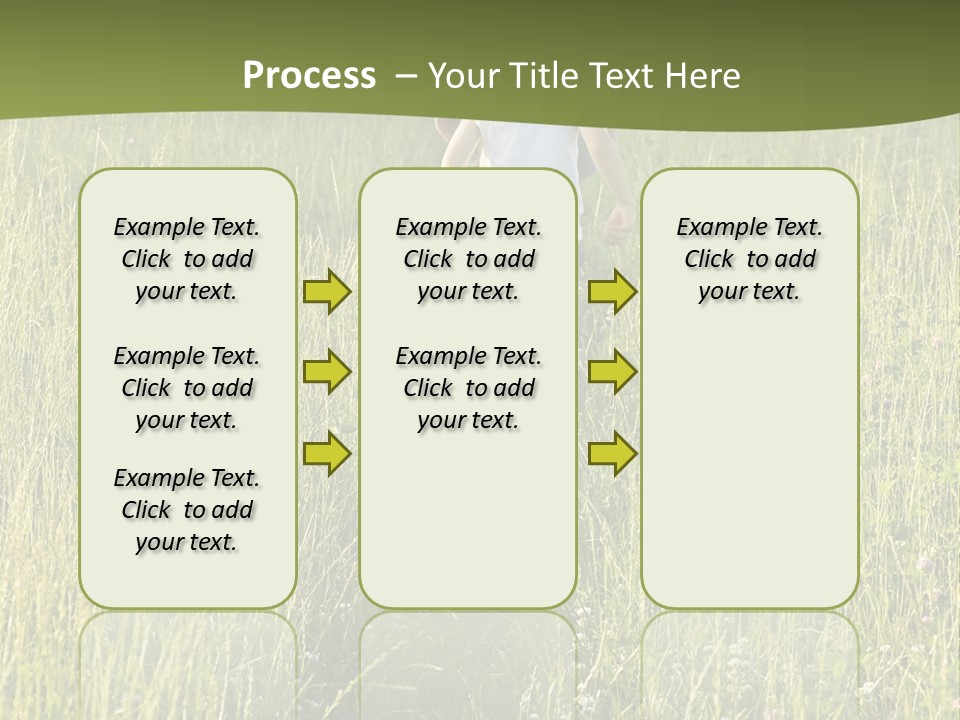 Process – Your Title Text Here

Example Text. Click to add your text.

Example Text. Click to add your text.

Example Text. Click to add your text.

Example Text. Click to add your text.

Example Text. Click to add your text.

Example Text. Click to add your text.